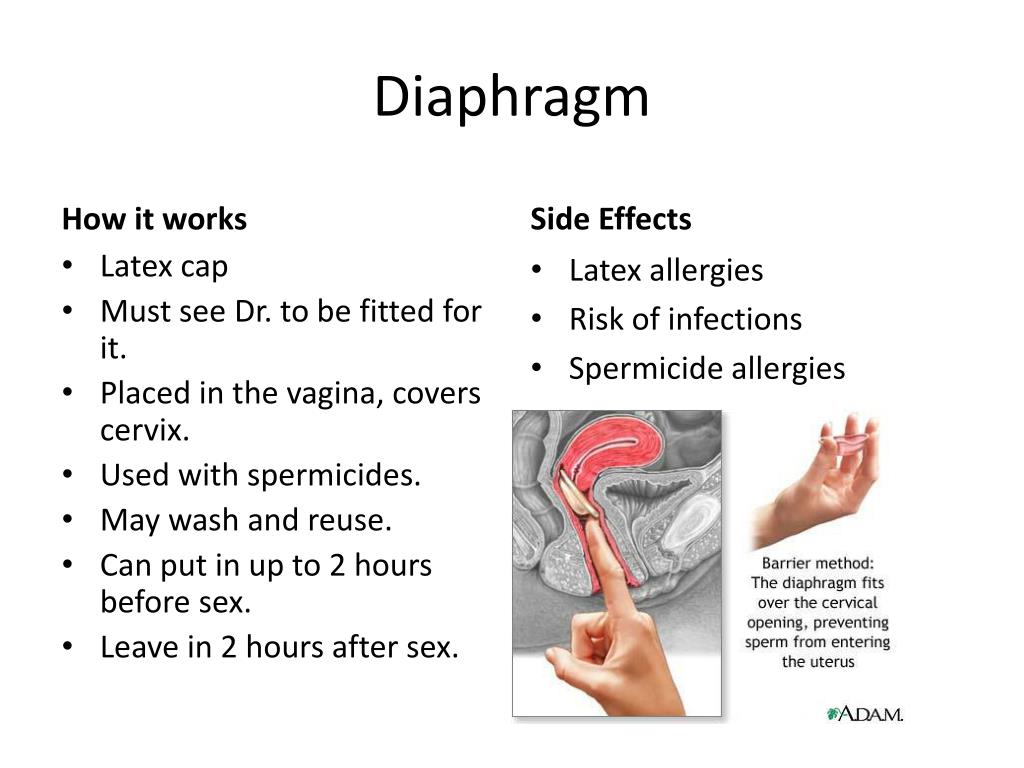 Diaphragm

How it works
• Latex cap
• Must see Dr. to be fitted for it.
• Placed in the vagina, covers cervix.
• Used with spermicides.
• May wash and reuse.
• Can put in up to 2 hours before sex.
• Leave in 2 hours after sex.

Side Effects
• Latex allergies
• Risk of infections
• Spermicide allergies

Barrier method: The diaphragm fits over the cervical opening, preventing sperm from entering the uterus

A.D.A.M.